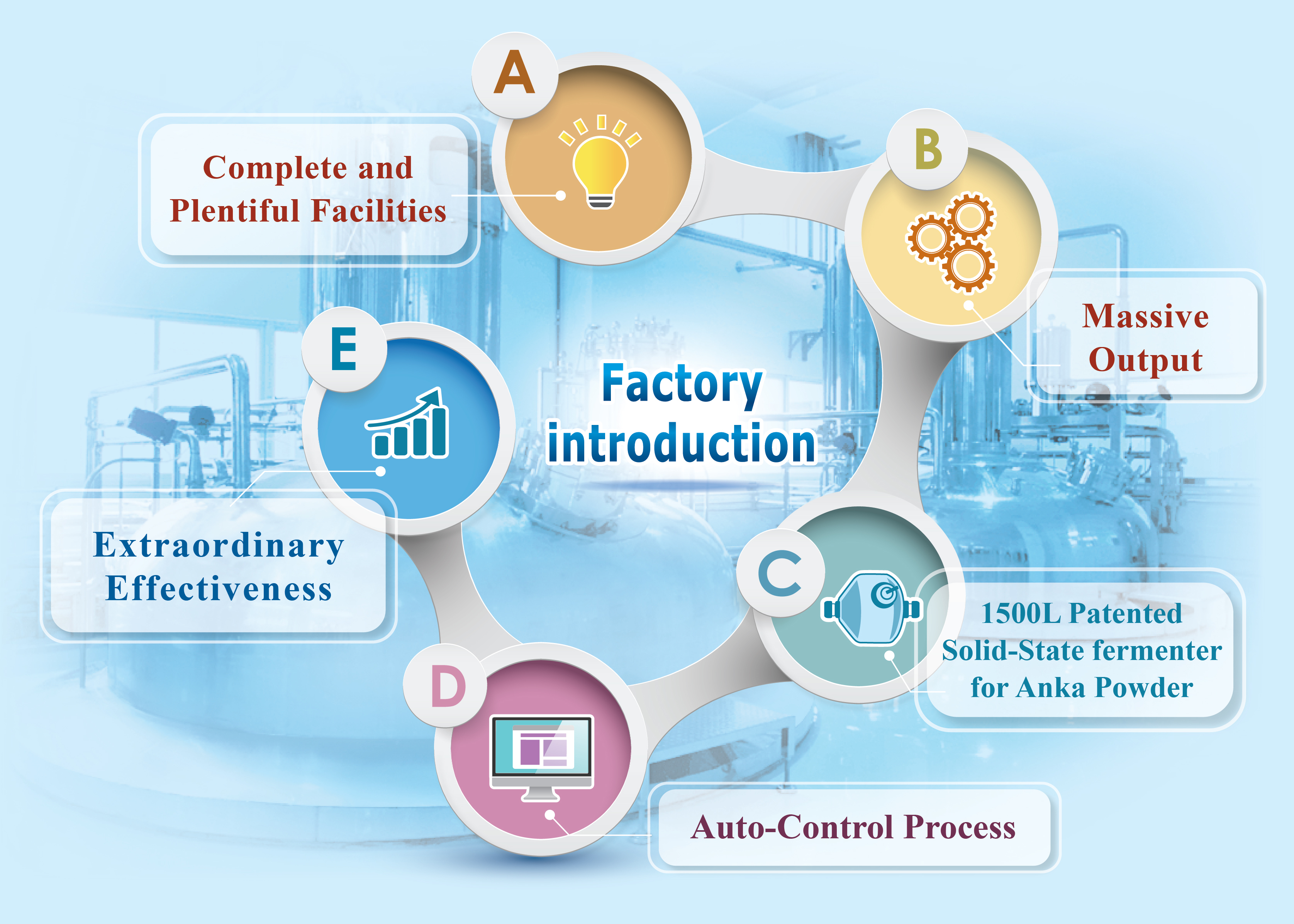 Factory introduction

A
Complete and Plentiful Facilities

B
Massive Output

C
1500L Patented Solid-State fermenter for Anka Powder

D
Auto-Control Process

E
Extraordinary Effectiveness